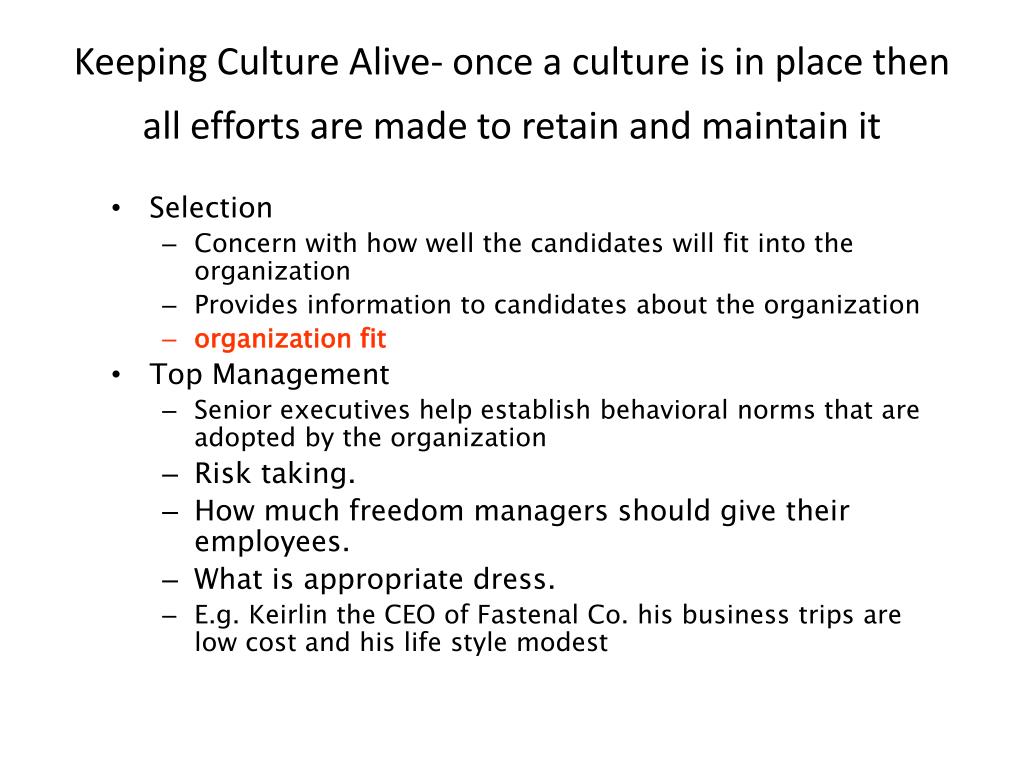 Keeping Culture Alive- once a culture is in place then all efforts are made to retain and maintain it

• Selection
– Concern with how well the candidates will fit into the organization
– Provides information to candidates about the organization
– organization fit
• Top Management
– Senior executives help establish behavioral norms that are adopted by the organization
– Risk taking.
– How much freedom managers should give their employees.
– What is appropriate dress.
– E.g. Keirlin the CEO of Fastenal Co. his business trips are low cost and his life style modest